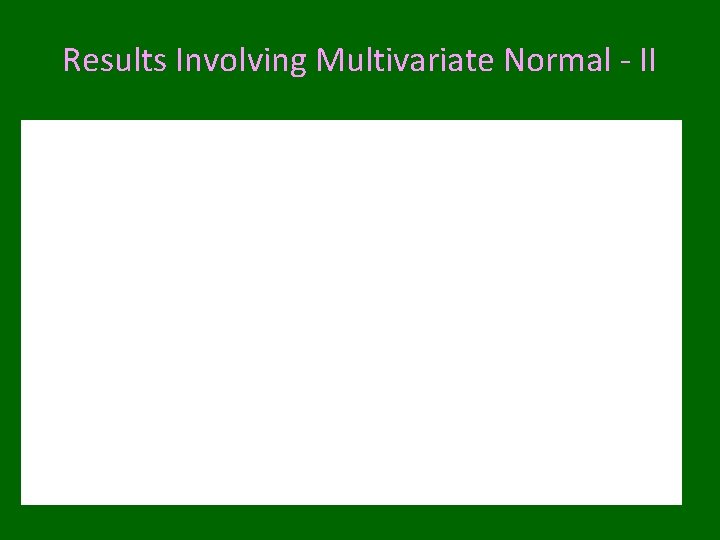 Results Involving Multivariate Normal - II